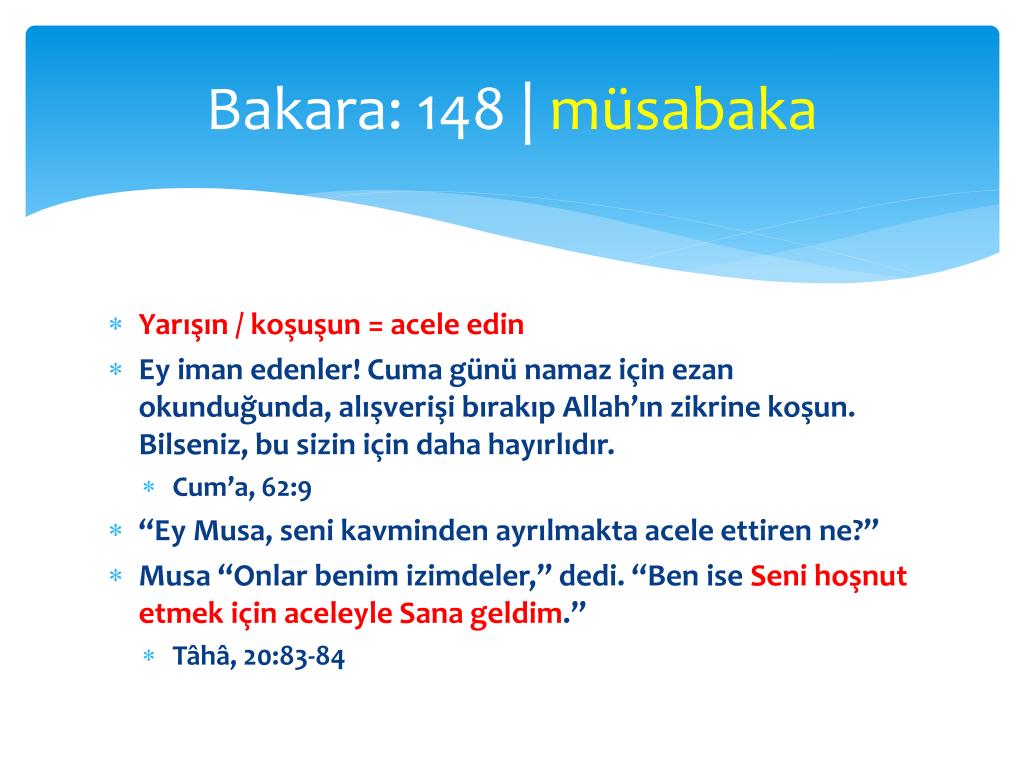 Bakara: 148 | müsabaka

* Yarışın / koşuşun = acele edin
* Ey iman edenler! Cuma günü namaz için ezan okunduğunda, alışverişi bırakıp Allah'ın zikrine koşun. Bilseniz, bu sizin için daha hayırlıdır.
  * Cum'a, 62:9
* "Ey Musa, seni kavminden ayrılmakta acele ettiren ne?"
* Musa "Onlar benim izimdeler," dedi. "Ben ise Seni hoşnut etmek için aceleyle Sana geldim."
  * Tâhâ, 20:83-84